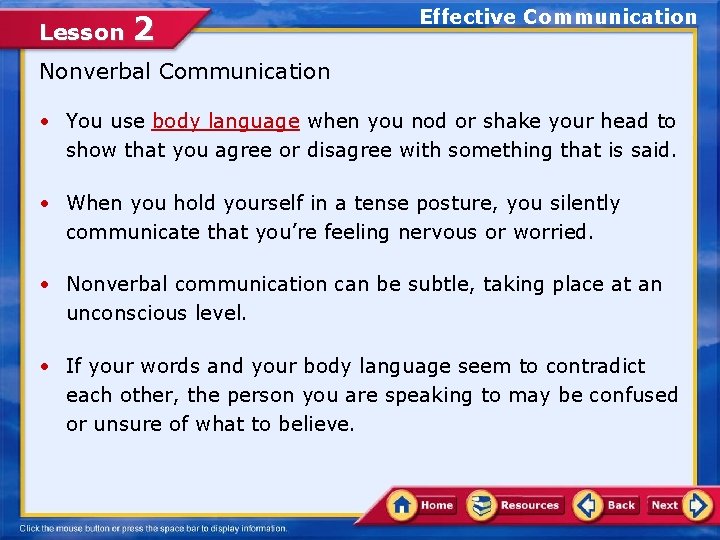 Lesson 2

Effective Communication

Nonverbal Communication

• You use body language when you nod or shake your head to show that you agree or disagree with something that is said.

• When you hold yourself in a tense posture, you silently communicate that you're feeling nervous or worried.

• Nonverbal communication can be subtle, taking place at an unconscious level.

• If your words and your body language seem to contradict each other, the person you are speaking to may be confused or unsure of what to believe.

Home Resources Back Next

Click the mouse button or press the space bar to display information.